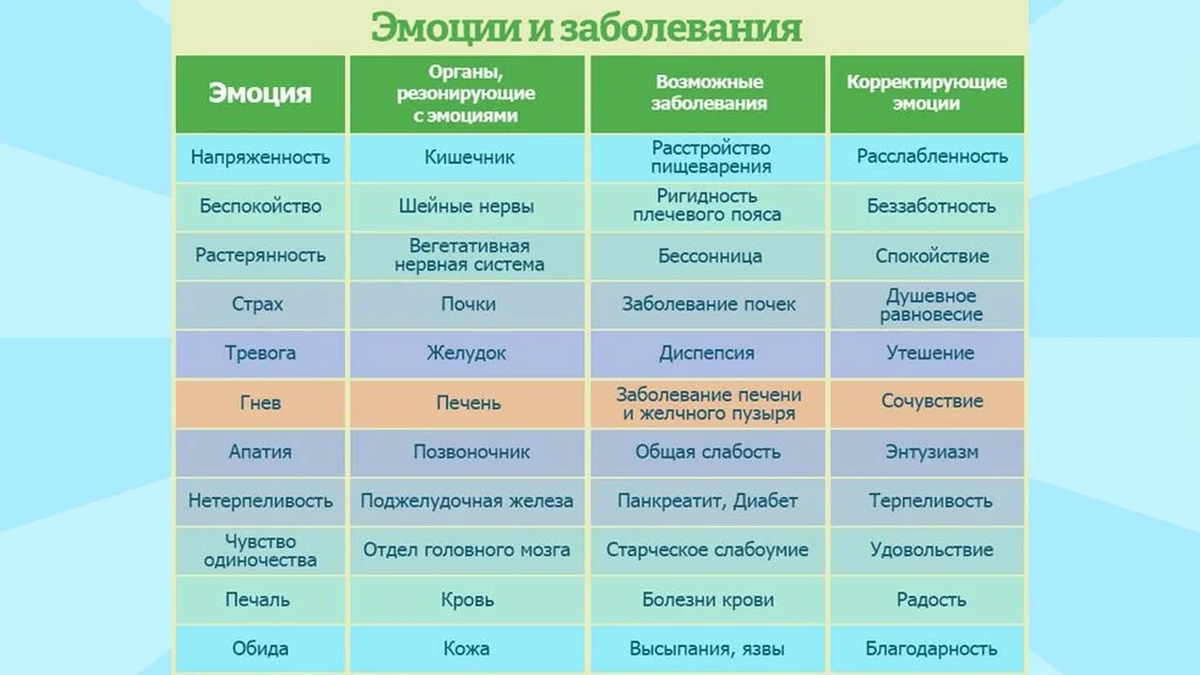 Эмоции и заболевания

| Эмоция | Органы, резонирующие с эмоциями | Возможные заболевания | Корректирующие эмоции |
|---|---|---|---|
| Напряженность | Кишечник | Расстройство пищеварения | Расслабленность |
| Беспокойство | Шейные нервы | Ригидность плечевого пояса | Беззаботность |
| Растерянность | Вегетативная нервная система | Бессонница | Спокойствие |
| Страх | Почки | Заболевание почек | Душевное равновесие |
| Тревога | Желудок | Диспепсия | Утешение |
| Гнев | Печень | Заболевание печени и желчного пузыря | Сочувствие |
| Апатия | Позвоночник | Общая слабость | Энтузиазм |
| Нетерпеливость | Поджелудочная железа | Панкреатит, Диабет | Терпеливость |
| Чувство одиночества | Отдел головного мозга | Старческое слабоумие | Удовольствие |
| Печаль | Кровь | Болезни крови | Радость |
| Обида | Кожа | Высыпания, язвы | Благодарность |